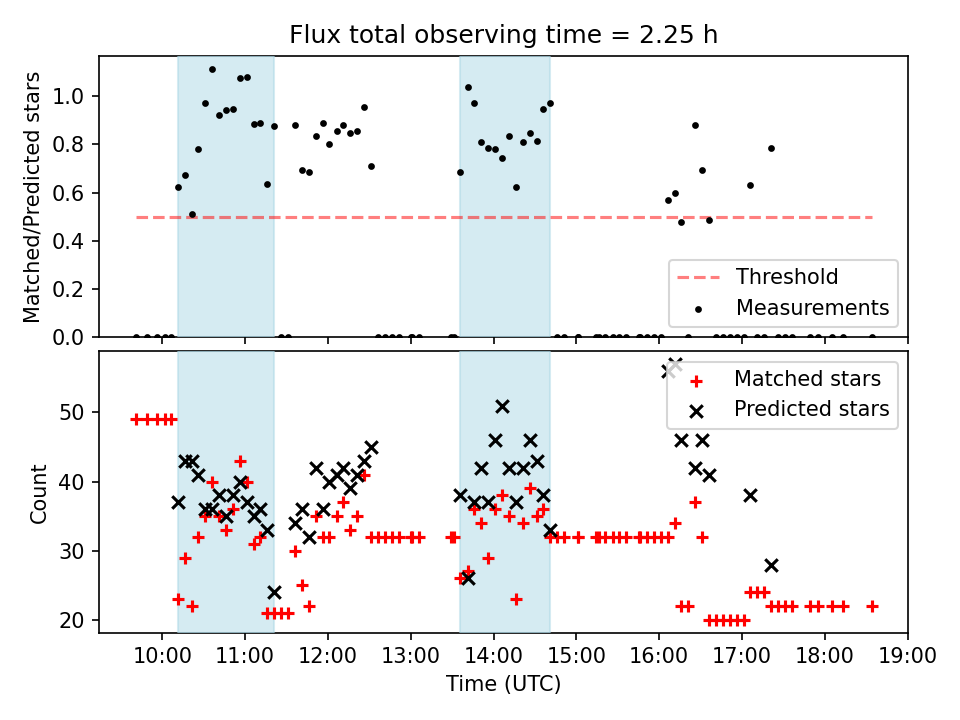 Flux total observing time = 2.25 h

Matched/Predicted stars

1.0
0.8
0.6
0.4
0.2
0.0

Threshold
Measurements

Count

50
40
30
20

Matched stars
Predicted stars

10:00 11:00 12:00 13:00 14:00 15:00 16:00 17:00 18:00 19:00

Time (UTC)